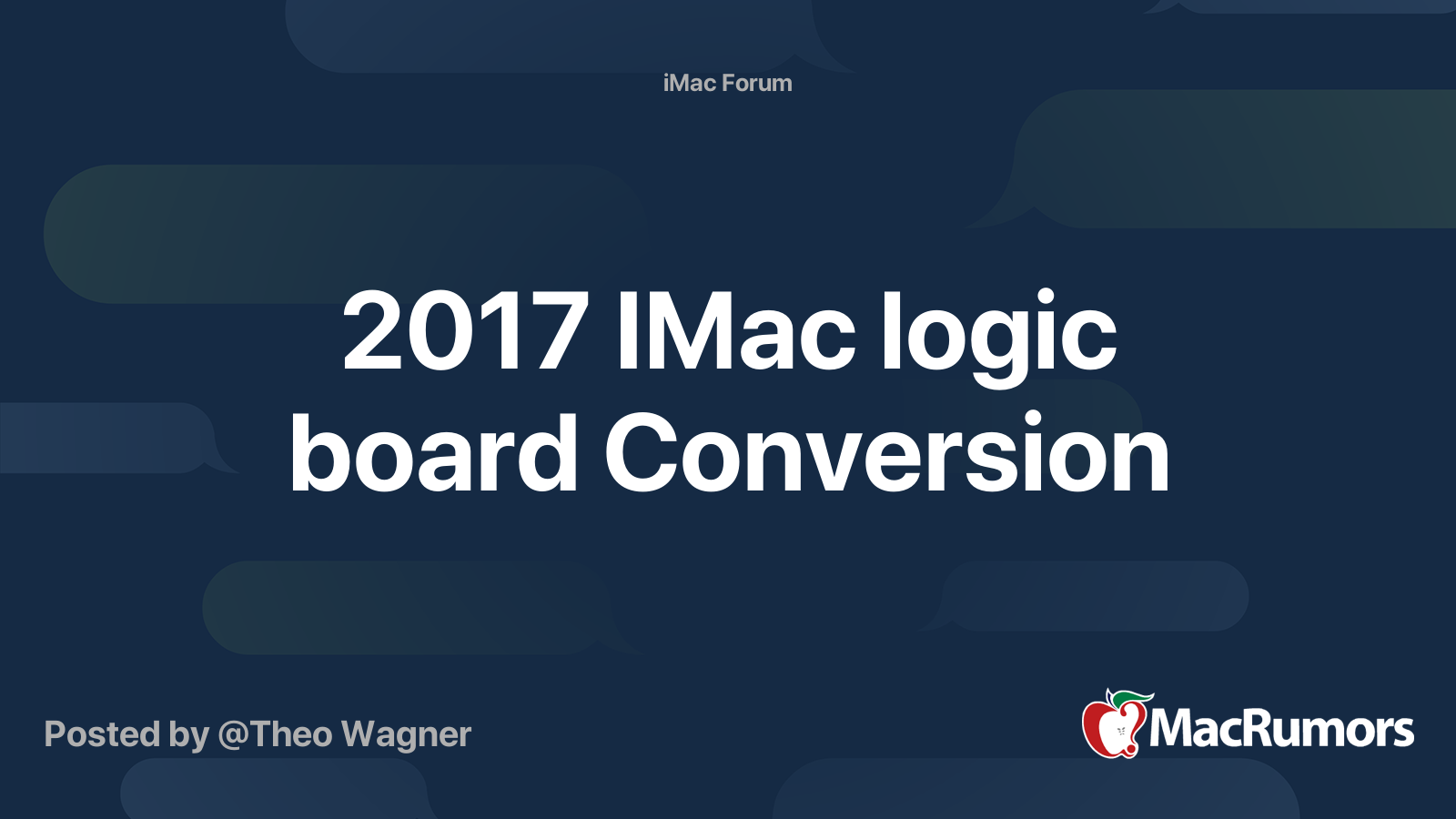 iMac Forum

2017 IMac logic board Conversion

Posted by @Theo Wagner

MacRumors